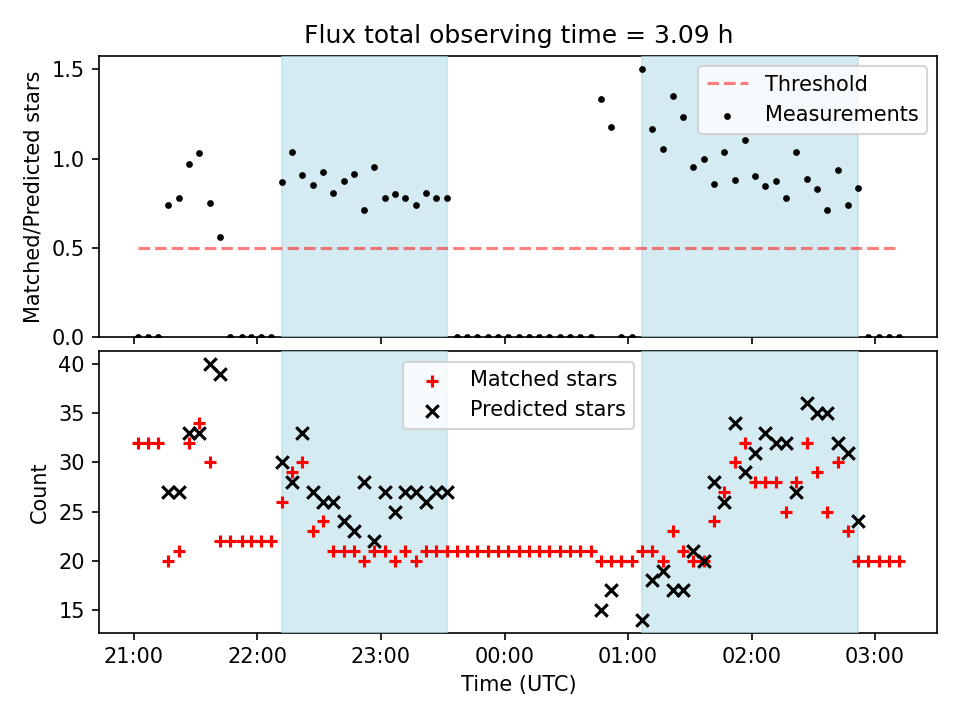 Flux total observing time = 3.09 h

Matched/Predicted stars

1.5
1.0
0.5
0.0

Threshold
Measurements

Count

40
35
30
25
20
15

Matched stars
Predicted stars

21:00 22:00 23:00 00:00 01:00 02:00 03:00

Time (UTC)